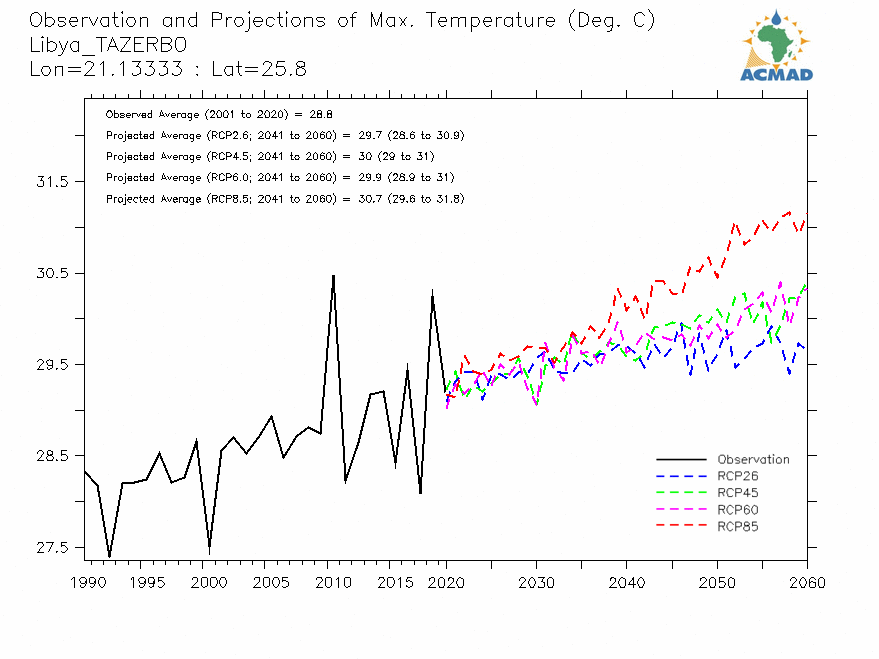 Observation and Projections of Max. Temperature (Deg. C)
Libya_TAZERBO
Lon=21.13333 : Lat=25.8

ACMAD

Observed Average (2001 to 2020) = 28.8
Projected Average (RCP2.6; 2041 to 2060) = 29.7 (28.6 to 30.9)
Projected Average (RCP4.5; 2041 to 2060) = 30 (29 to 31)
Projected Average (RCP6.0; 2041 to 2060) = 29.9 (28.9 to 31)
Projected Average (RCP8.5; 2041 to 2060) = 30.7 (29.6 to 31.8)

31.5
30.5
29.5
28.5
27.5

Observation
RCP26
RCP45
RCP60
RCP85

1990 1995 2000 2005 2010 2015 2020 2030 2040 2050 2060